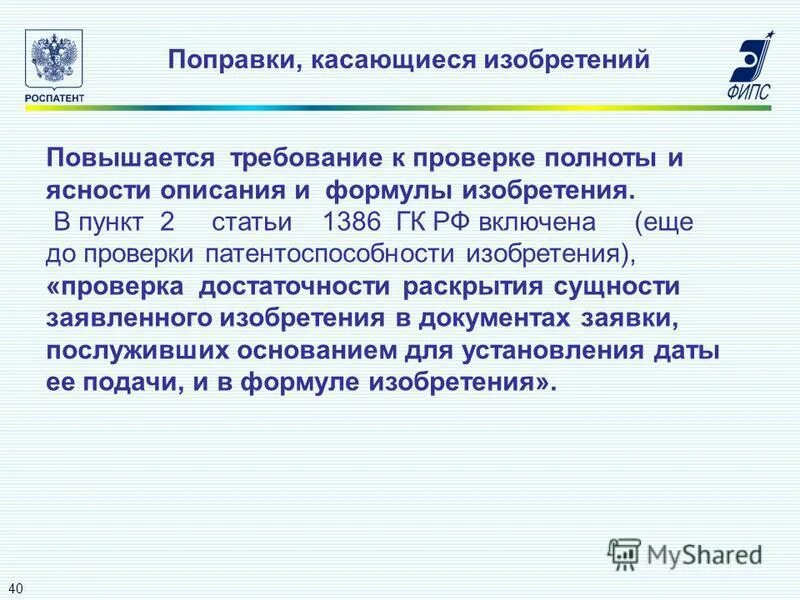 РОСПАТЕНТ

Поправки, касающиеся изобретений

ФИПС

Повышается требование к проверке полноты и ясности описания и формулы изобретения.
В пункт 2 статьи 1386 ГК РФ включена (еще до проверки патентоспособности изобретения), «проверка достаточности раскрытия сущности заявленного изобретения в документах заявки, послуживших основанием для установления даты ее подачи, и в формуле изобретения».

MyShared

40